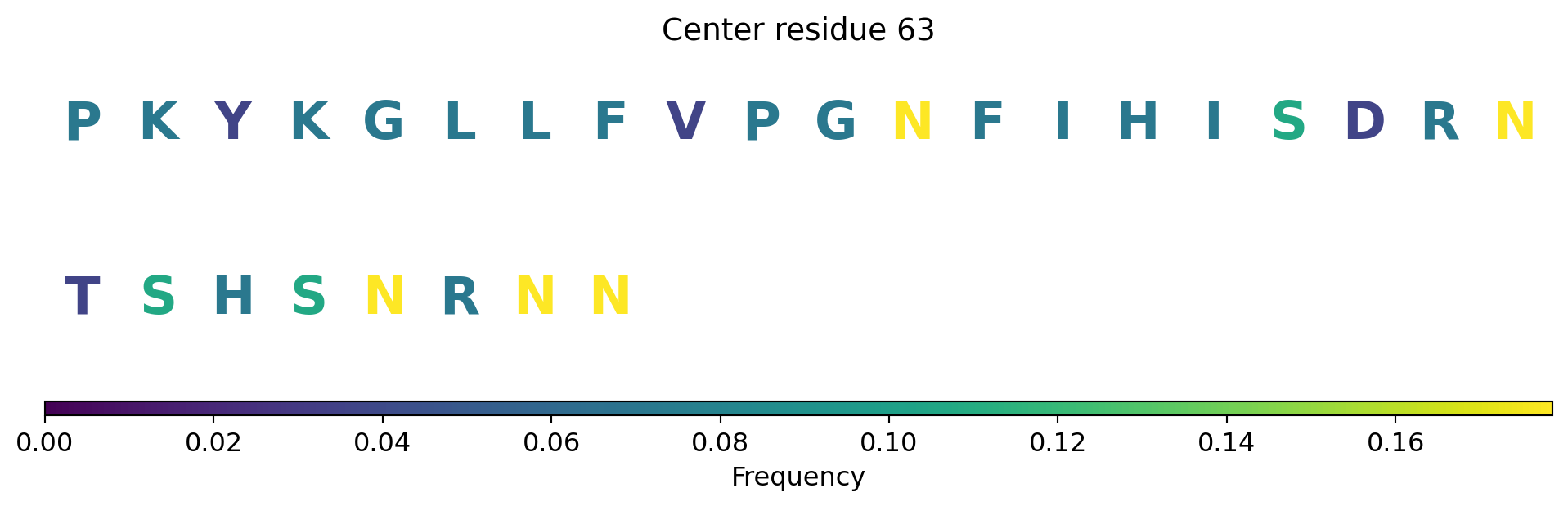 Center residue 63

P K Y K G L L F V P G N F I H I S D R N

T S H S N R N N

0.00 0.02 0.04 0.06 0.08 0.10 0.12 0.14 0.16

Frequency